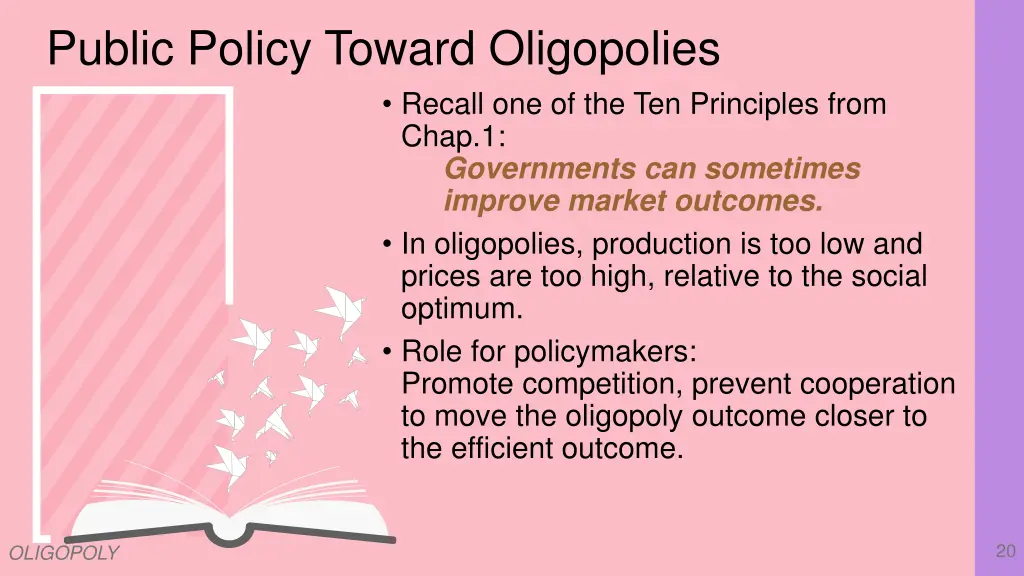 Public Policy Toward Oligopolies

• Recall one of the Ten Principles from Chap.1:
Governments can sometimes improve market outcomes.

• In oligopolies, production is too low and prices are too high, relative to the social optimum.

• Role for policymakers:
Promote competition, prevent cooperation to move the oligopoly outcome closer to the efficient outcome.

OLIGOPOLY

20